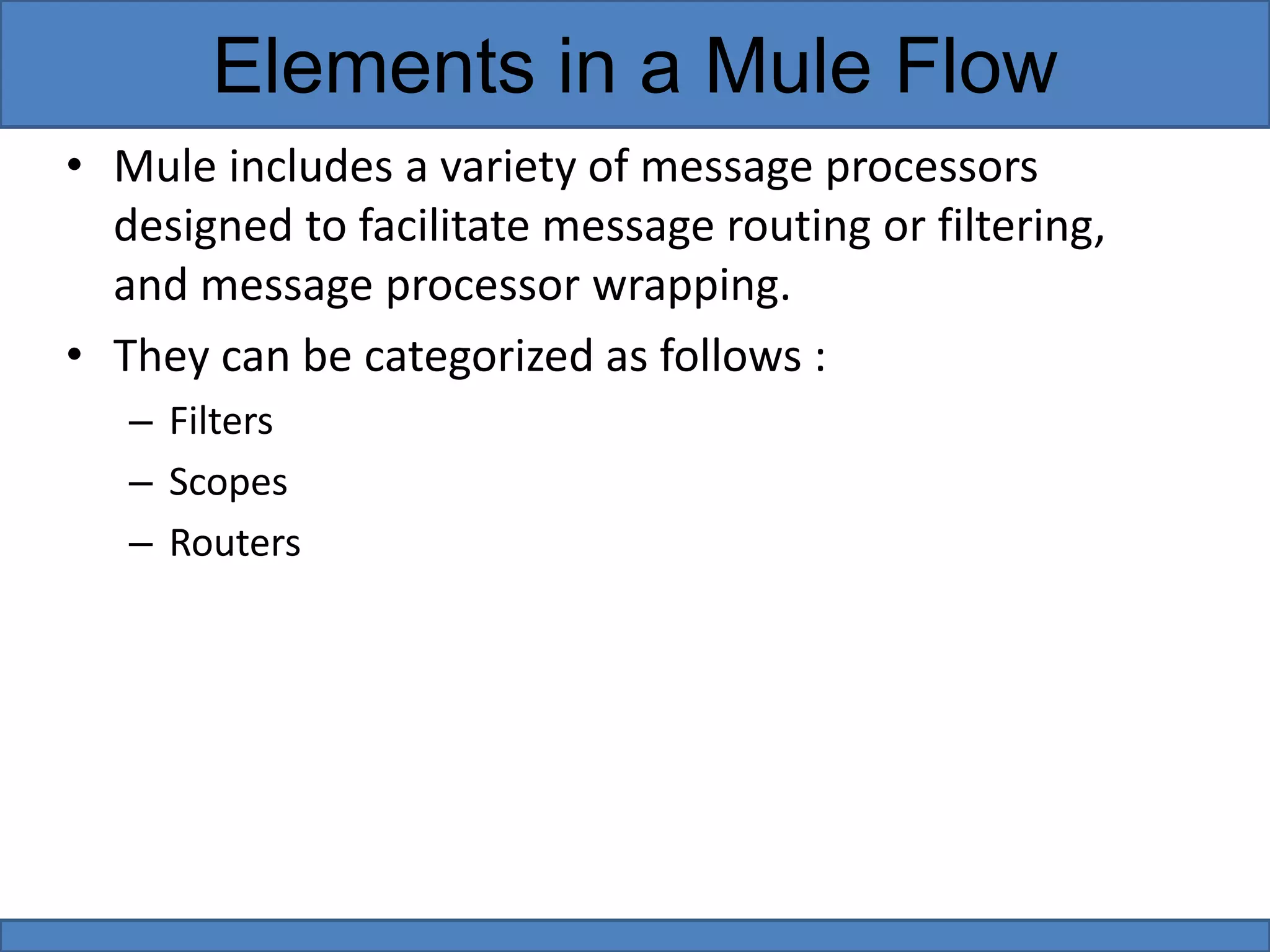 Elements in a Mule Flow

• Mule includes a variety of message processors designed to facilitate message routing or filtering, and message processor wrapping.

• They can be categorized as follows :
  – Filters
  – Scopes
  – Routers